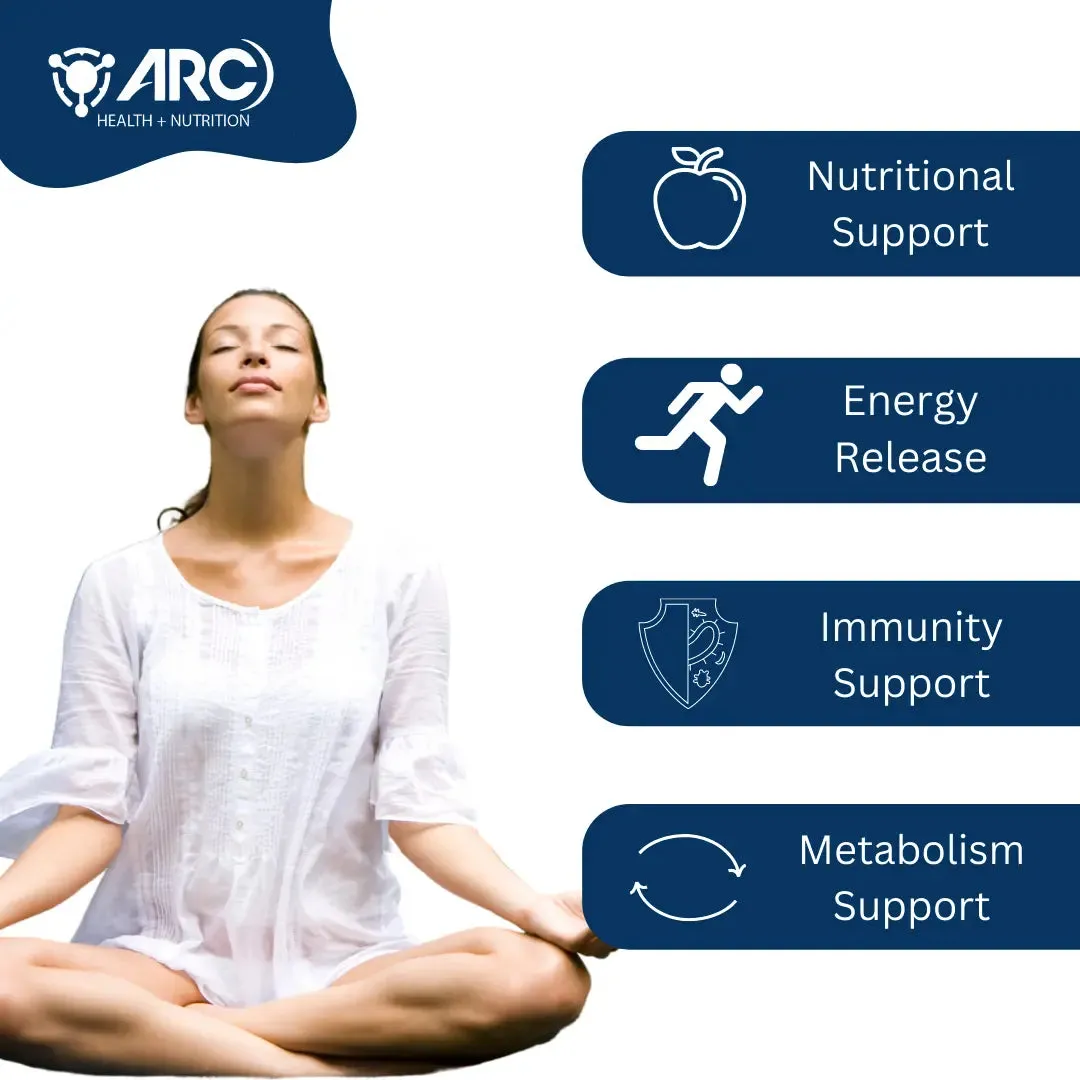 ARC
HEALTH + NUTRITION

Nutritional Support

Energy Release

Immunity Support

Metabolism Support